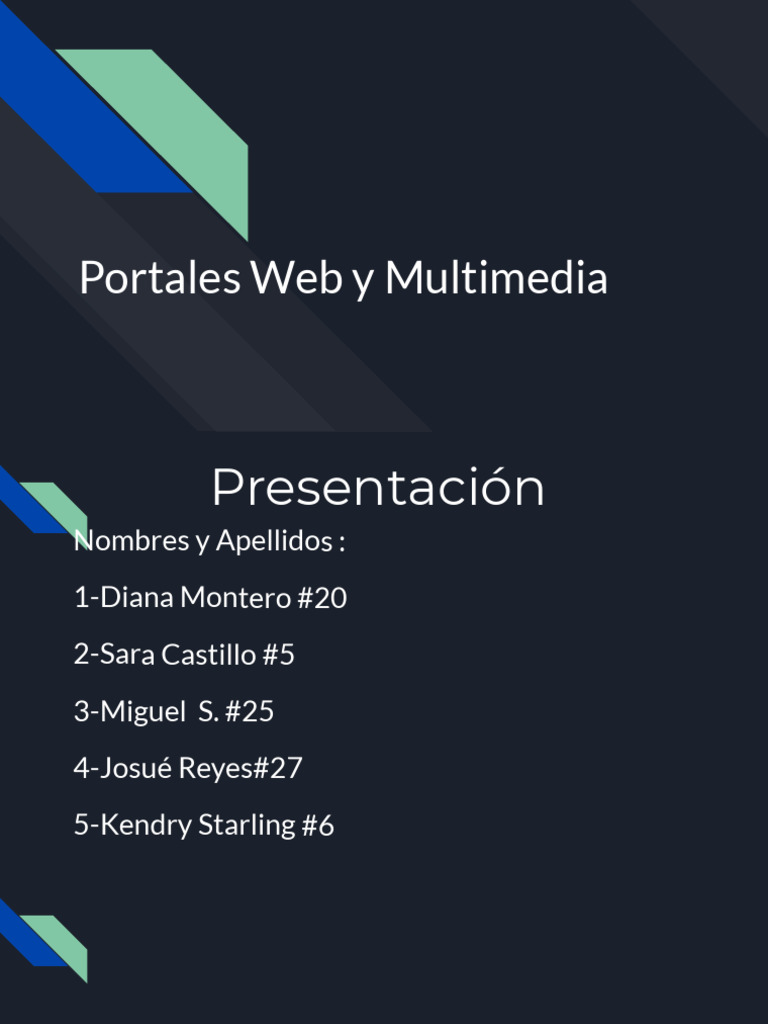 Portales Web y Multimedia

Presentación

Nombres y Apellidos :

1-Diana Montero #20

2-Sara Castillo #5

3-Miguel S. #25

4-Josué Reyes#27

5-Kendry Starling #6